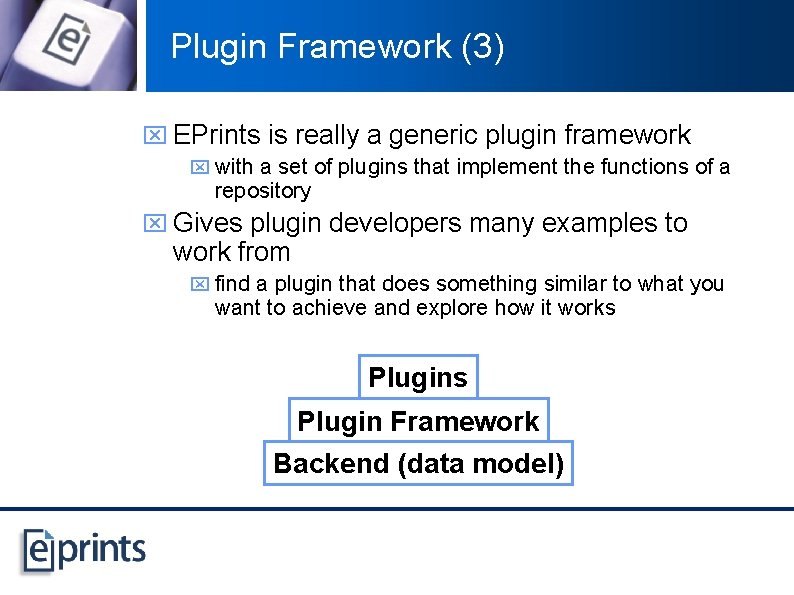 Plugin Framework (3)

EPrints is really a generic plugin framework

with a set of plugins that implement the functions of a repository

Gives plugin developers many examples to work from

find a plugin that does something similar to what you want to achieve and explore how it works

Plugins

Plugin Framework

Backend (data model)

eprints